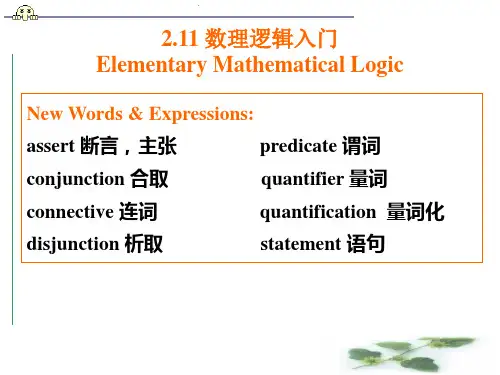 2.11 数理逻辑入门
Elementary Mathematical Logic

New Words & Expressions:

assert 断言，主张
conjunction 合取
connective 连词
disjunction 析取

predicate 谓词
quantifier 量词
quantification 量词化
statement 语句